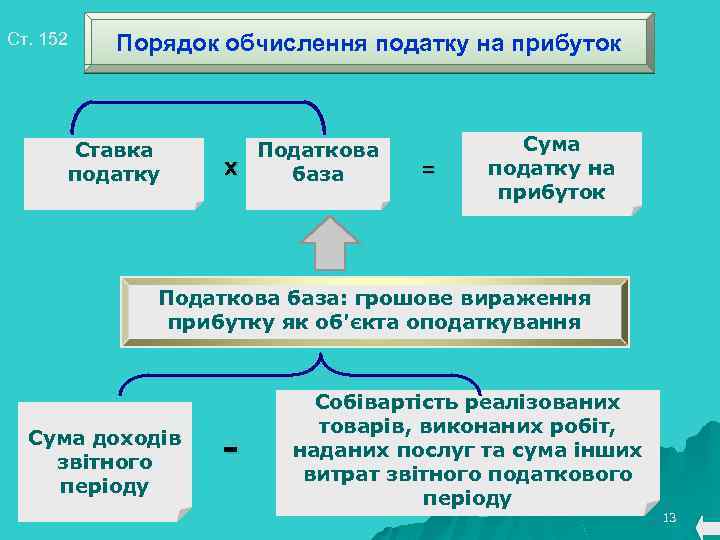 Ст. 152

Порядок обчислення податку на прибуток

Ставка податку

х

Податкова база

=

Сума податку на прибуток

Податкова база: грошове вираження прибутку як об'єкта оподаткування

Сума доходів звітного періоду

-

Собівартість реалізованих товарів, виконаних робіт, наданих послуг та сума інших витрат звітного податкового періоду

13